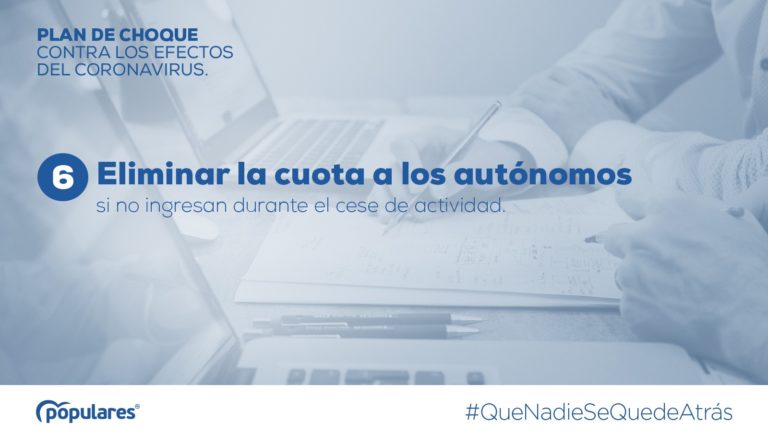 PLAN DE CHOQUE
CONTRA LOS EFECTOS
DEL CORONAVIRUS.

6 Eliminar la cuota a los autónomos
si no ingresan durante el cese de actividad.

populares®

#QueNadieSeQuedeAtrás